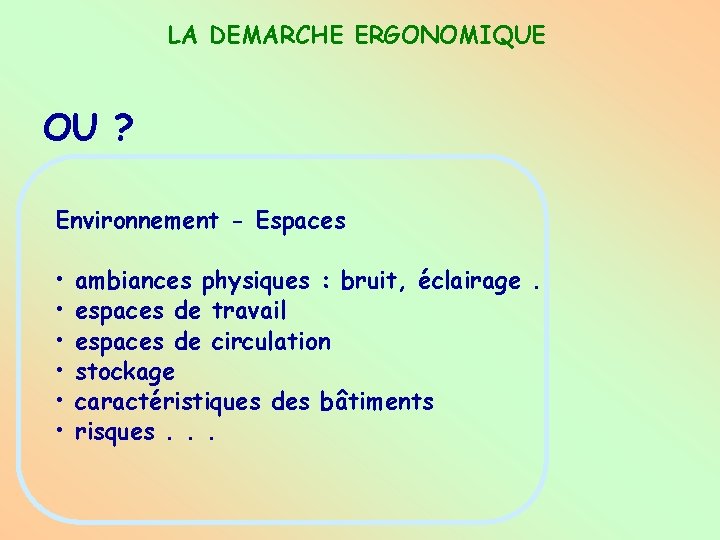 LA DEMARCHE ERGONOMIQUE

OU ?

Environnement - Espaces

• ambiances physiques : bruit, éclairage .
• espaces de travail
• espaces de circulation
• stockage
• caractéristiques des bâtiments
• risques . . .